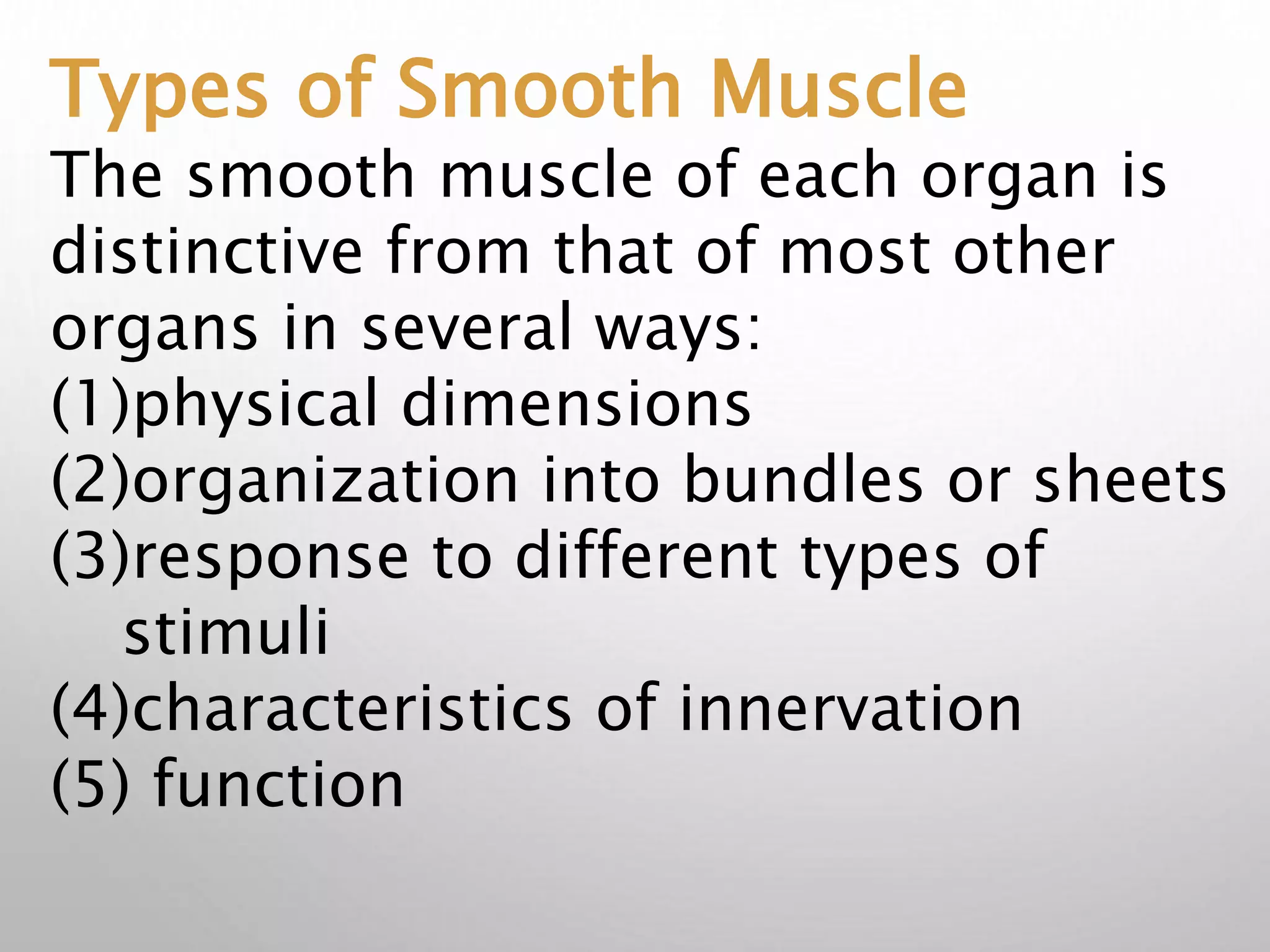 Types of Smooth Muscle

The smooth muscle of each organ is distinctive from that of most other organs in several ways:
(1)physical dimensions
(2)organization into bundles or sheets
(3)response to different types of stimuli
(4)characteristics of innervation
(5) function